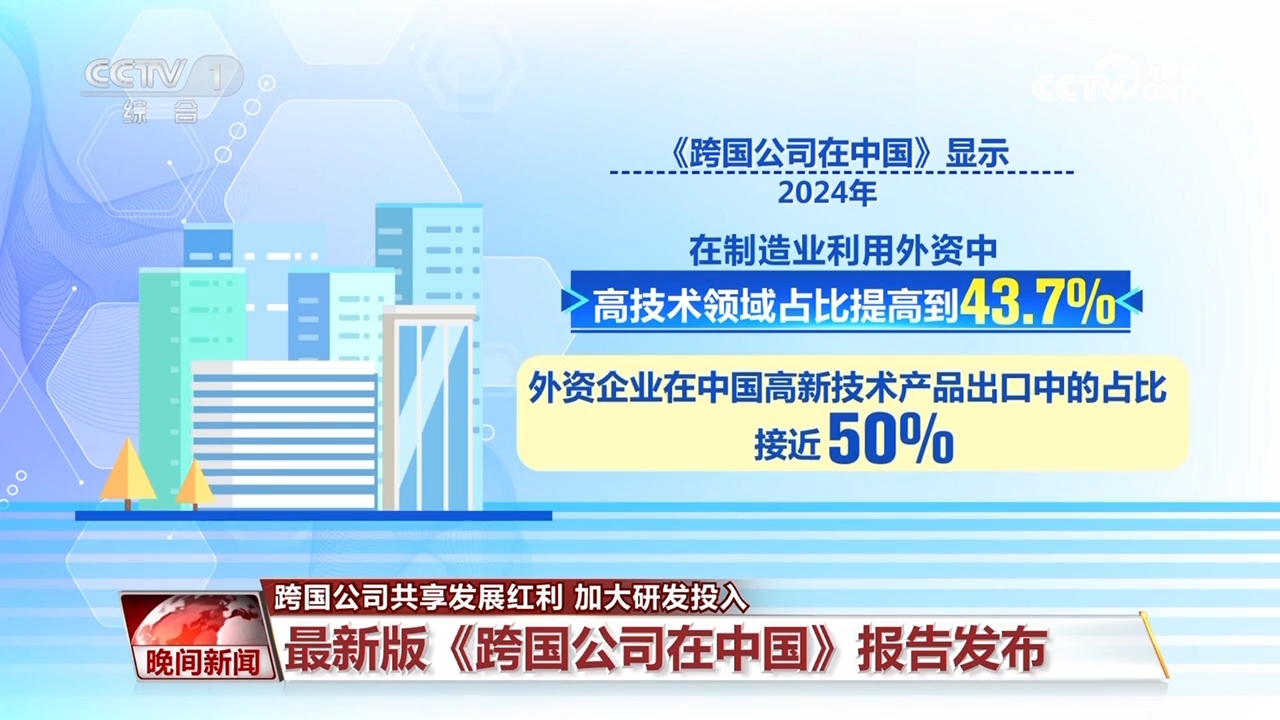 CCTV 1
综合

CCTV 央视网
.com

《跨国公司在中国》显示
2024年

在制造业利用外资中
高技术领域占比提高到43.7%

外资企业在中国高新技术产品出口中的占比
接近50%

跨国公司共享发展红利 加大研发投入
晚间新闻
最新版《跨国公司在中国》报告发布